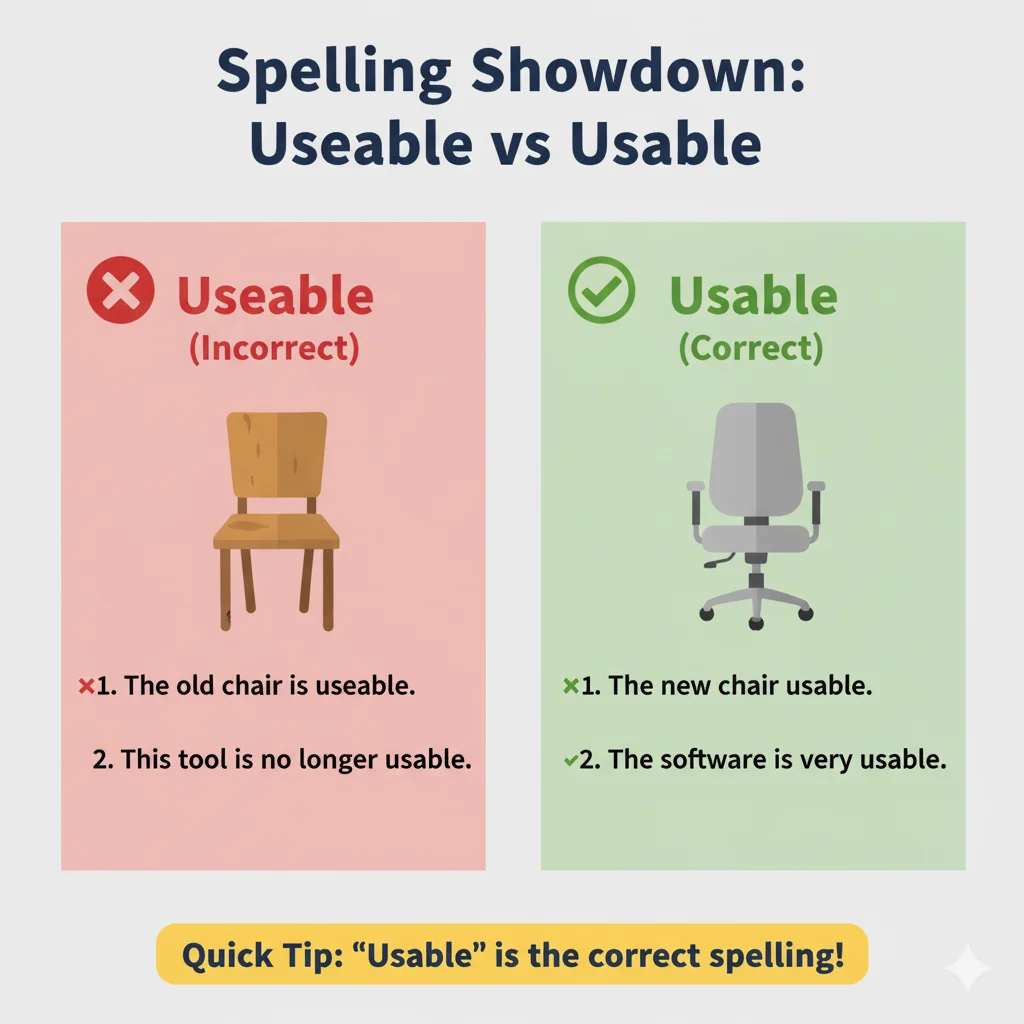 Spelling Showdown: Useable vs Usable

Useable
(Incorrect)

×1. The old chair is useable.

2. This tool is no longer usable.

Usable
(Correct)

×1. The new chair usable.

✓2. The software is very usable.

Quick Tip: “Usable” is the correct spelling!